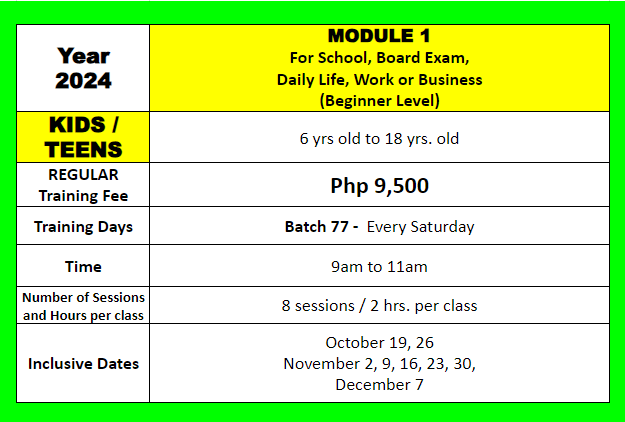 | Year 2024 | MODULE 1 For School, Board Exam, Daily Life, Work or Business (Beginner Level) |
|---|---|
| KIDS / TEENS | 6 yrs old to 18 yrs. old |
| REGULAR Training Fee | Php 9,500 |
| Training Days | Batch 77 - Every Saturday |
| Time | 9am to 11am |
| Number of Sessions and Hours per class | 8 sessions / 2 hrs. per class |
| Inclusive Dates | October 19, 26 November 2, 9, 16, 23, 30, December 7 |